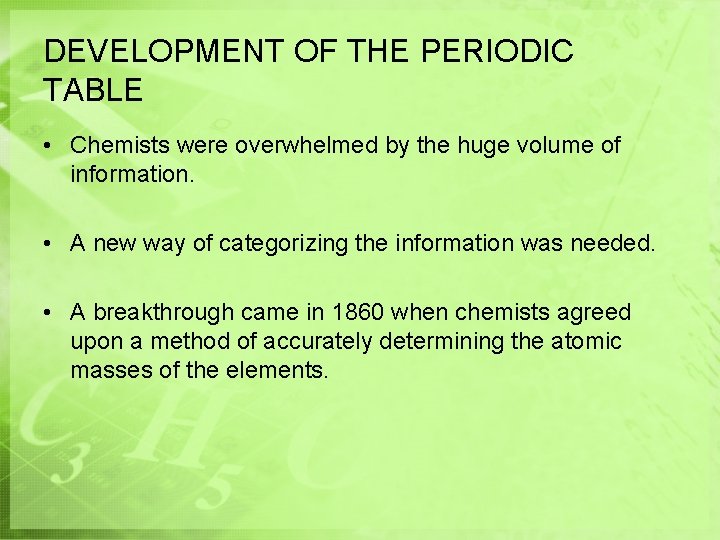 DEVELOPMENT OF THE PERIODIC TABLE

• Chemists were overwhelmed by the huge volume of information.

• A new way of categorizing the information was needed.

• A breakthrough came in 1860 when chemists agreed upon a method of accurately determining the atomic masses of the elements.